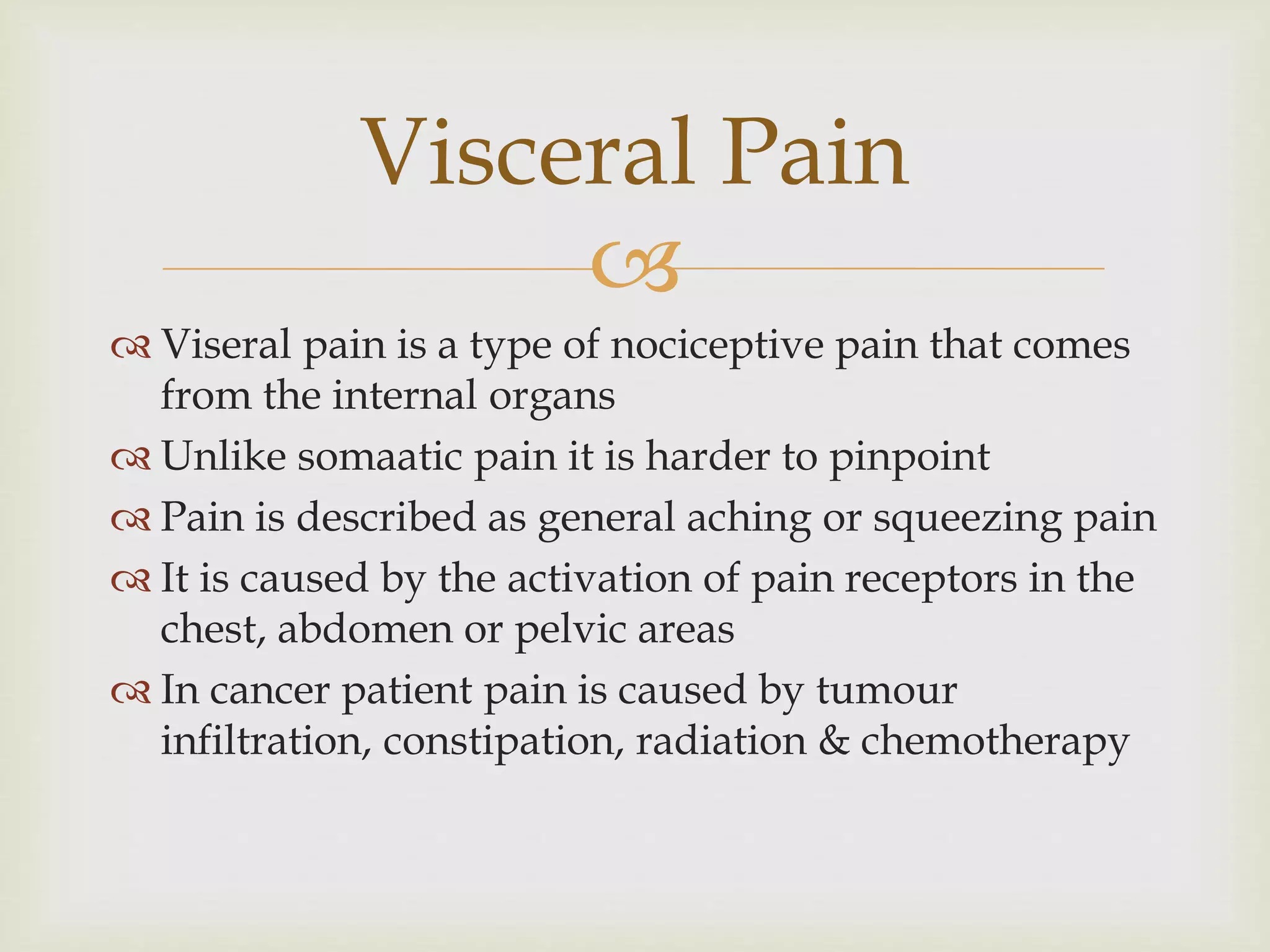 Visceral Pain

Viseral pain is a type of nociceptive pain that comes from the internal organs

Unlike somaatic pain it is harder to pinpoint

Pain is described as general aching or squeezing pain

It is caused by the activation of pain receptors in the chest, abdomen or pelvic areas

In cancer patient pain is caused by tumour infiltration, constipation, radiation & chemotherapy